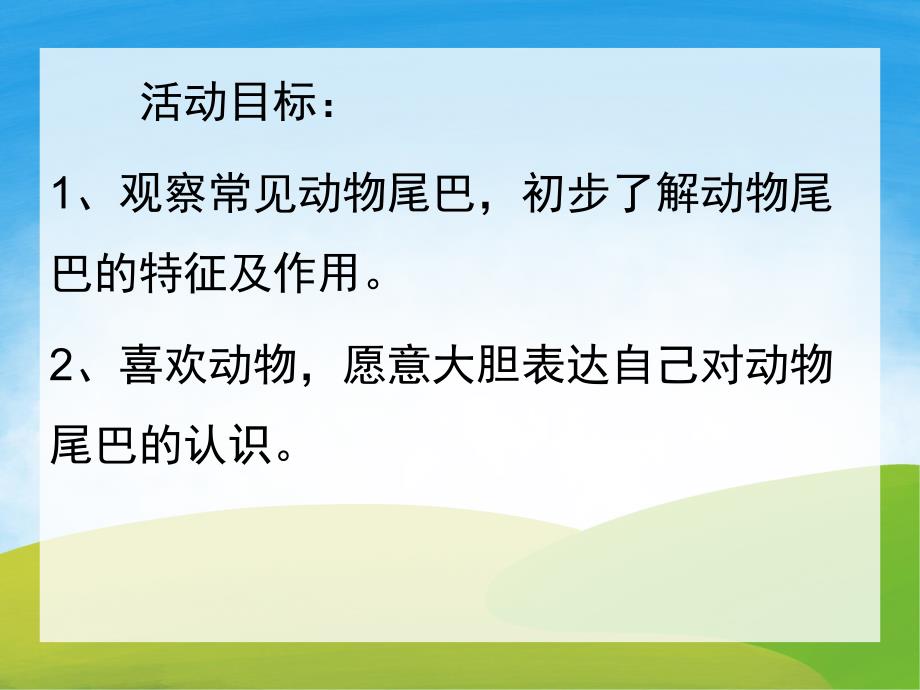 活动目标：

1、观察常见动物尾巴，初步了解动物尾巴的特征及作用。

2、喜欢动物，愿意大胆表达自己对动物尾巴的认识。